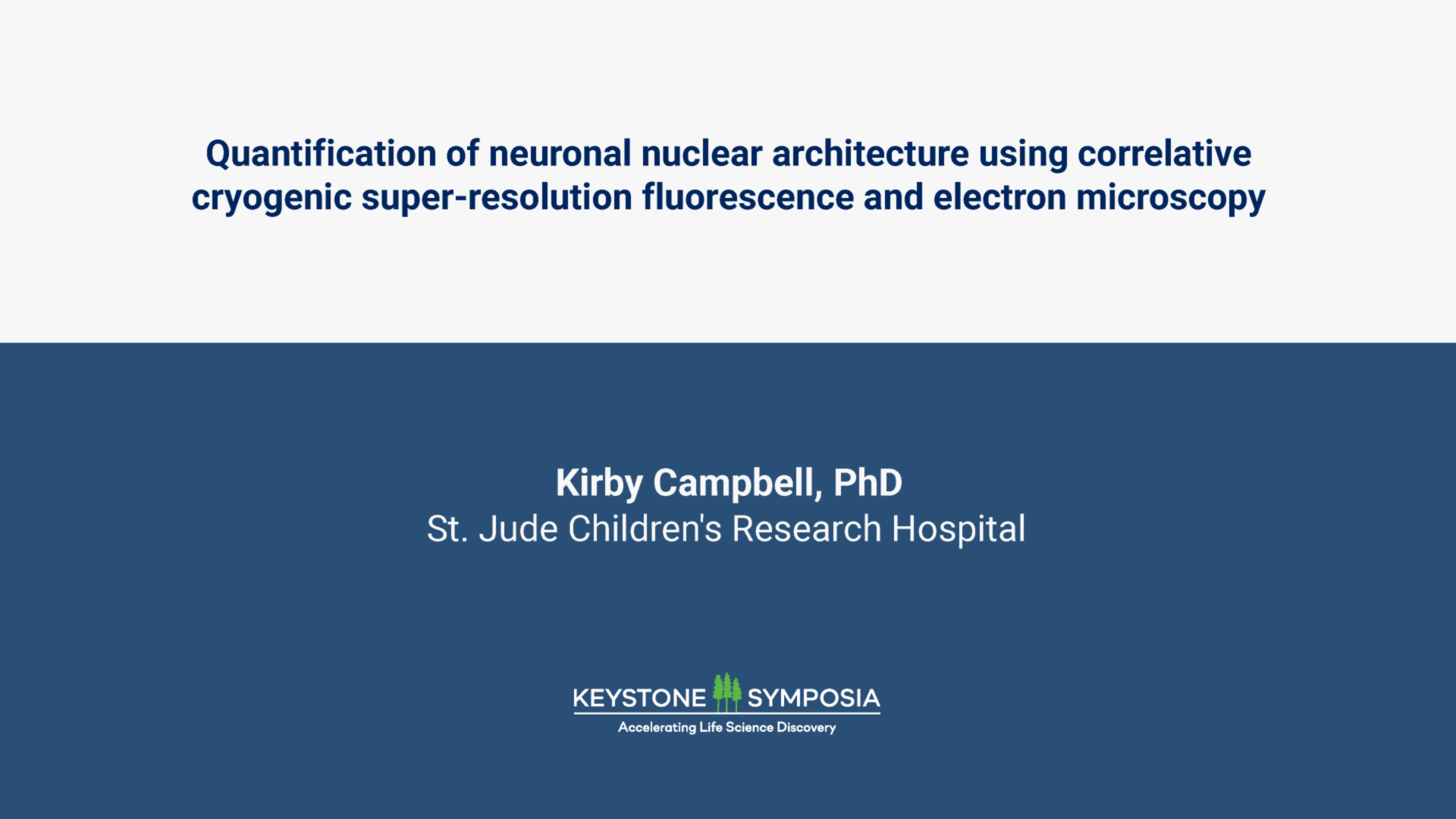 Quantification of neuronal nuclear architecture using correlative cryogenic super-resolution fluorescence and electron microscopy

Kirby Campbell, PhD
St. Jude Children's Research Hospital

KEYSTONE SYMPOSIA
Accelerating Life Science Discovery